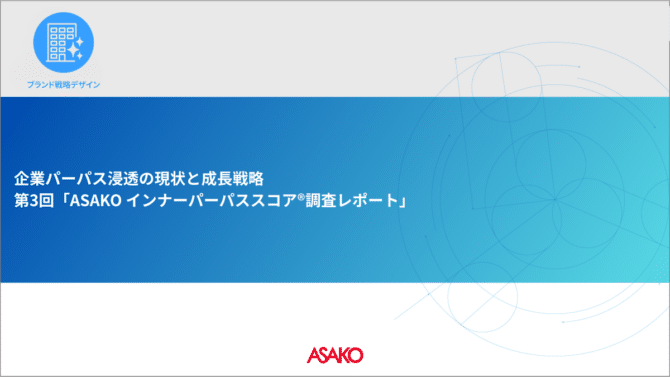 ブランド戦略デザイン

企業パーパス浸透の現状と成長戦略
第3回「ASAKO インナーパーパススコア®調査レポート」

ASAKO